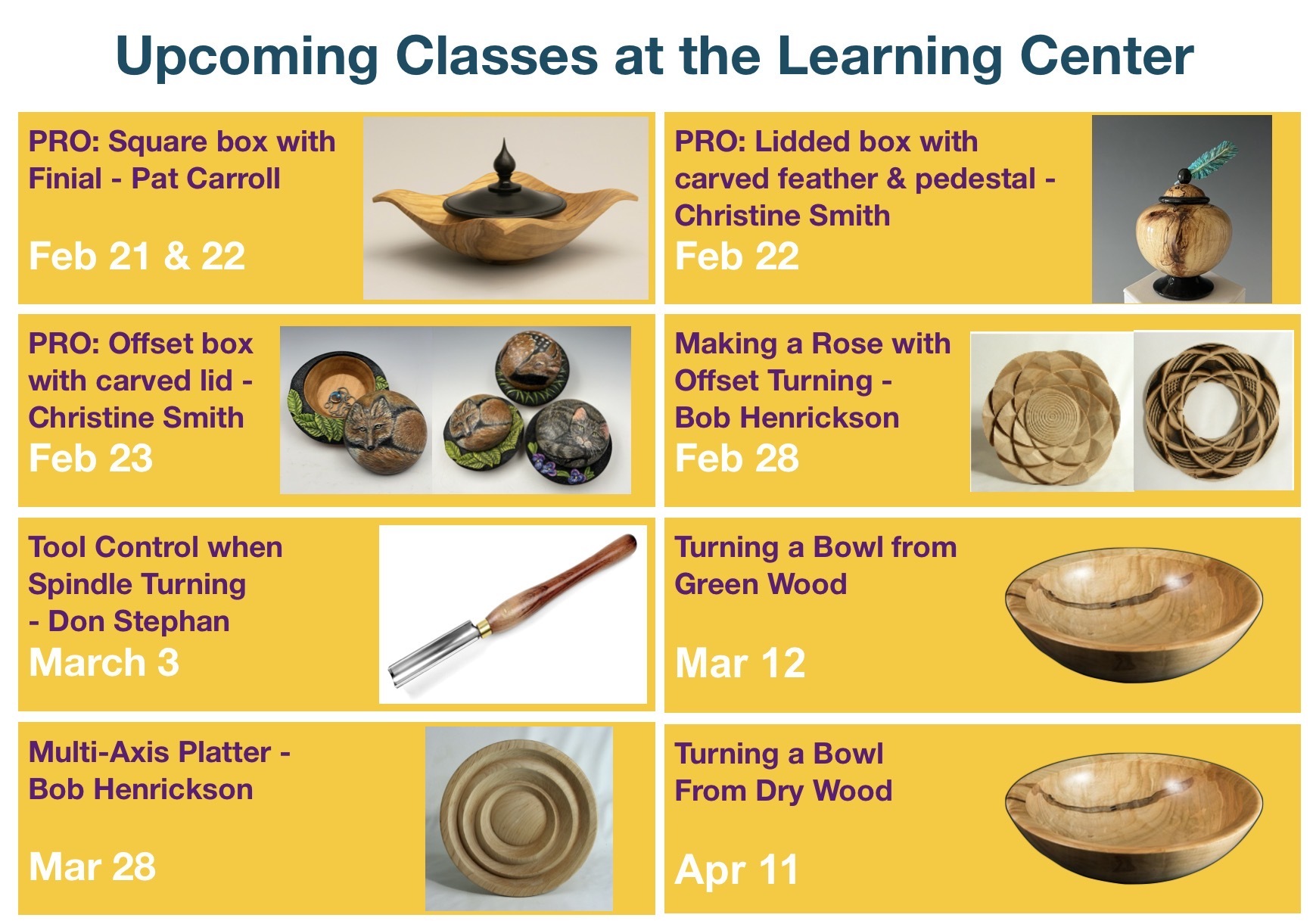 Upcoming Classes at the Learning Center

PRO: Square box with Finial - Pat Carroll

Feb 21 & 22

PRO: Lidded box with carved feather & pedestal - Christine Smith

Feb 22

PRO: Offset box with carved lid - Christine Smith

Feb 23

Making a Rose with Offset Turning - Bob Henrickson

Feb 28

Tool Control when Spindle Turning - Don Stephan

March 3

Turning a Bowl from Green Wood

Mar 12

Multi-Axis Platter - Bob Henrickson

Mar 28

Turning a Bowl From Dry Wood

Apr 11